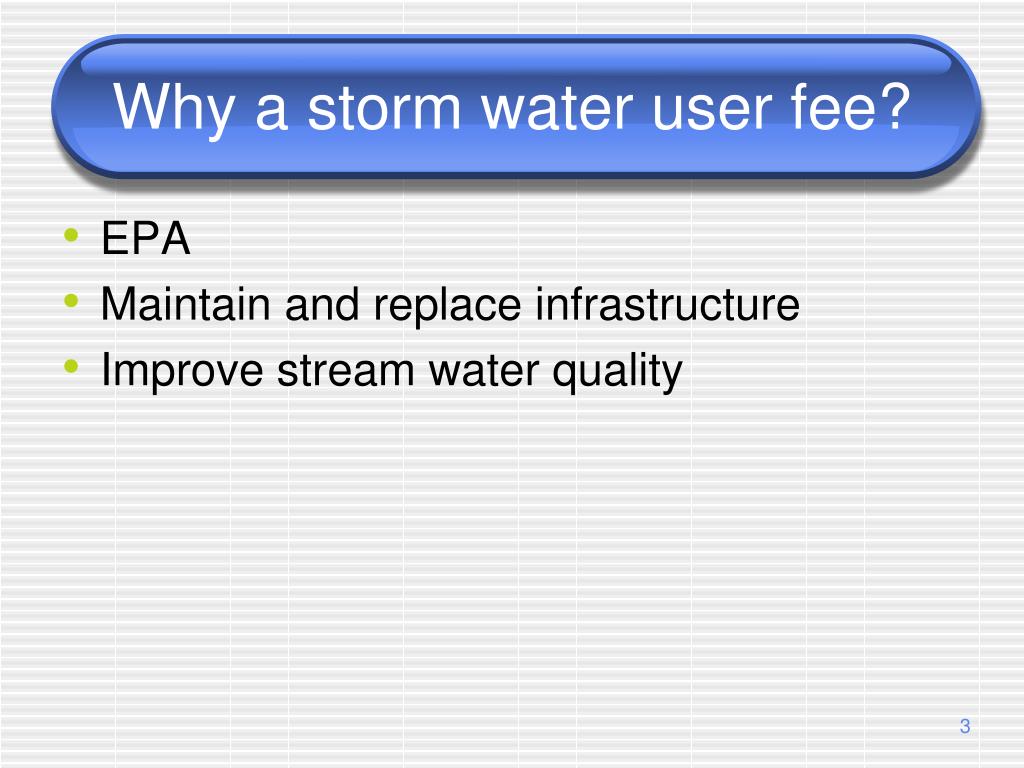 Why a storm water user fee?

• EPA
• Maintain and replace infrastructure
• Improve stream water quality

3